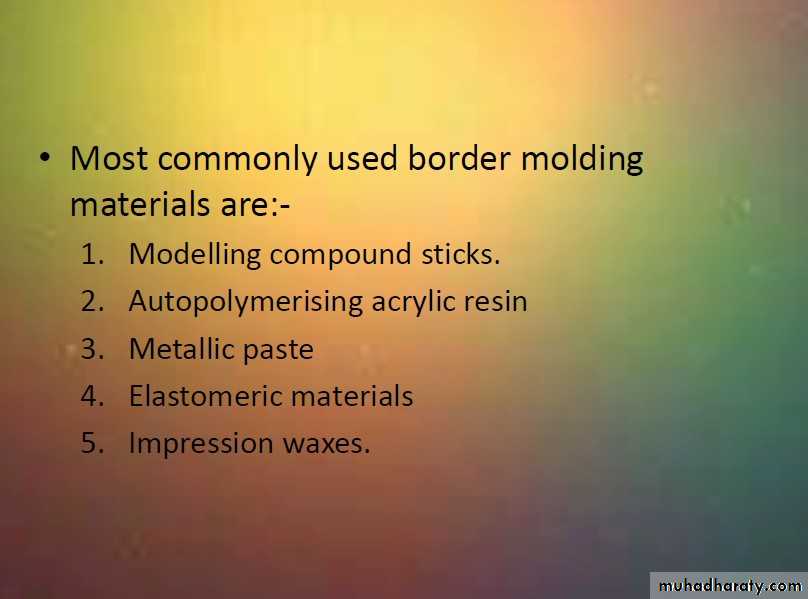 • Most commonly used border molding materials are:-

1. Modelling compound sticks.
2. Autopolymerising acrylic resin
3. Metallic paste
4. Elastomeric materials
5. Impression waxes.

muhadharaty.com